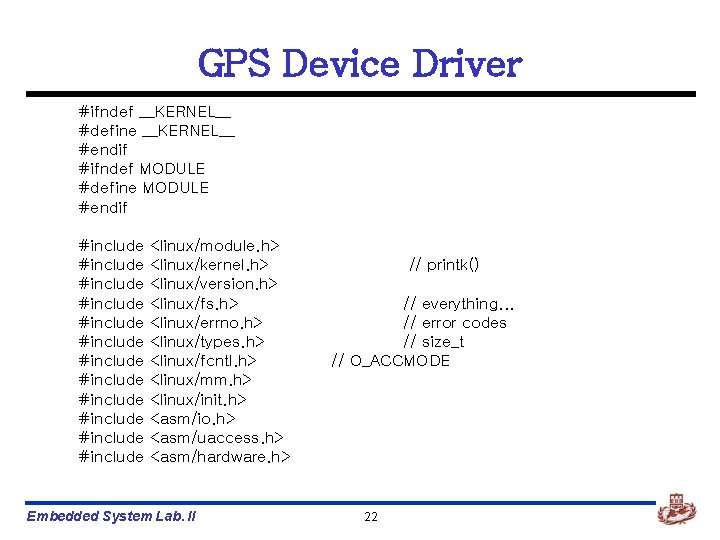 GPS Device Driver

#ifndef __KERNEL__
#define __KERNEL__
#endif
#ifndef MODULE
#define MODULE
#endif

#include <linux/module.h>
#include <linux/kernel.h> // printk()
#include <linux/version.h>
#include <linux/fs.h> // everything...
#include <linux/errno.h> // error codes
#include <linux/types.h> // size_t
#include <linux/fcntl.h> // O_ACCMODE
#include <linux/mm.h>
#include <linux/init.h>
#include <asm/io.h>
#include <asm/uaccess.h>
#include <asm/hardware.h>

Embedded System Lab. II

22